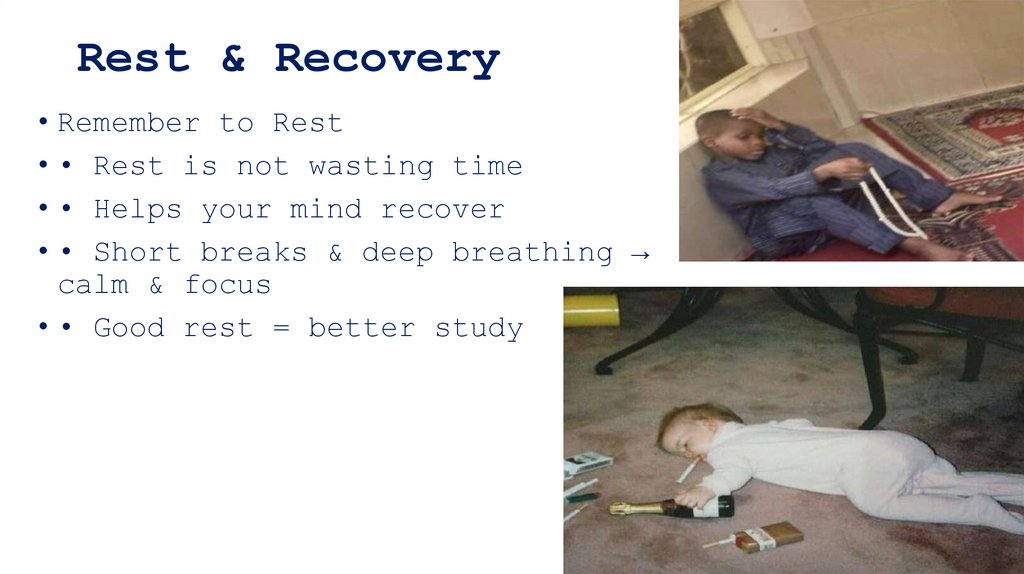 Rest & Recovery

• Remember to Rest

• • Rest is not wasting time

• • Helps your mind recover

• • Short breaks & deep breathing → calm & focus

• • Good rest = better study